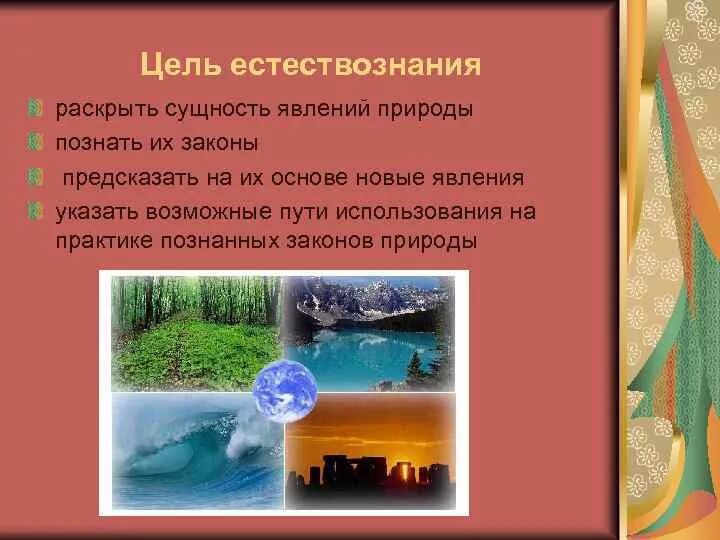 Цель естествознания

раскрыть сущность явлений природы

познать их законы

предсказать на их основе новые явления

указать возможные пути использования на практике познанных законов природы